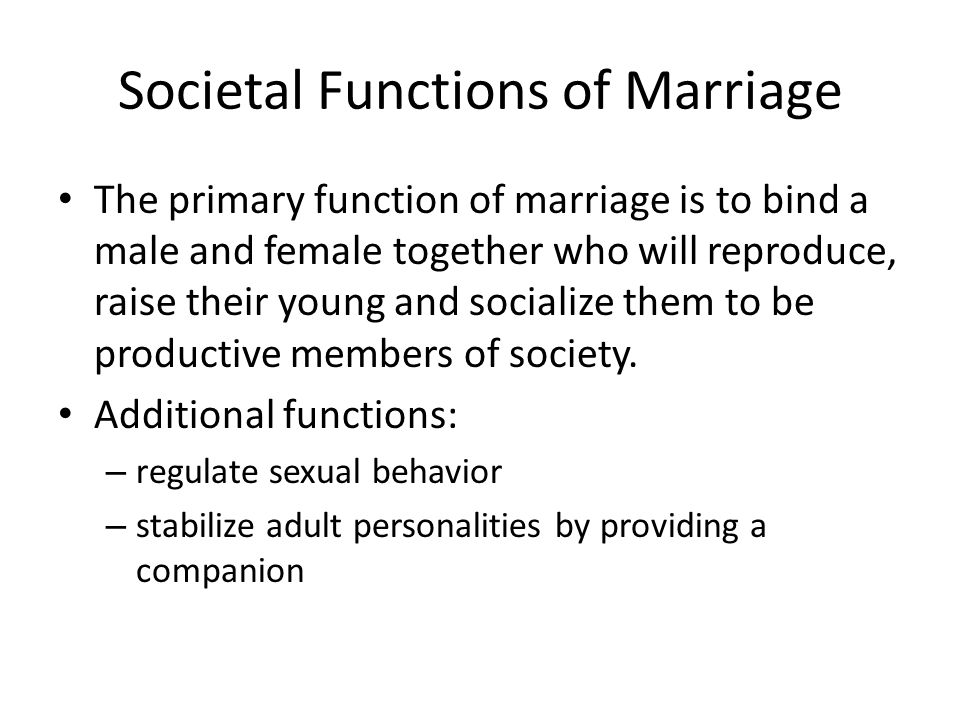 Societal Functions of Marriage

• The primary function of marriage is to bind a male and female together who will reproduce, raise their young and socialize them to be productive members of society.

• Additional functions:
– regulate sexual behavior
– stabilize adult personalities by providing a companion